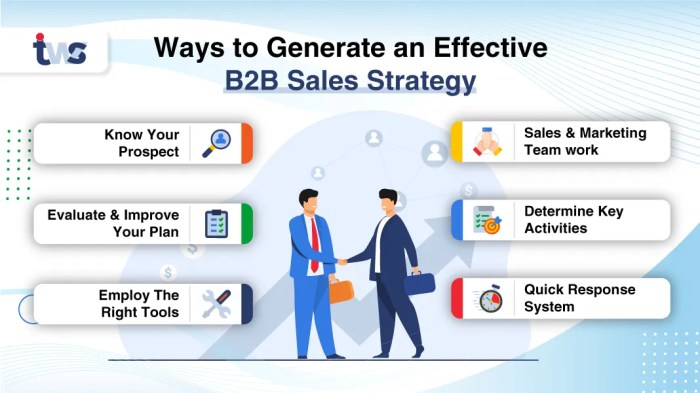 tws

Ways to Generate an Effective B2B Sales Strategy

Know Your Prospect

Evaluate & Improve Your Plan

Employ The Right Tools

Sales & Marketing Team work

Determine Key Activities

Quick Response System